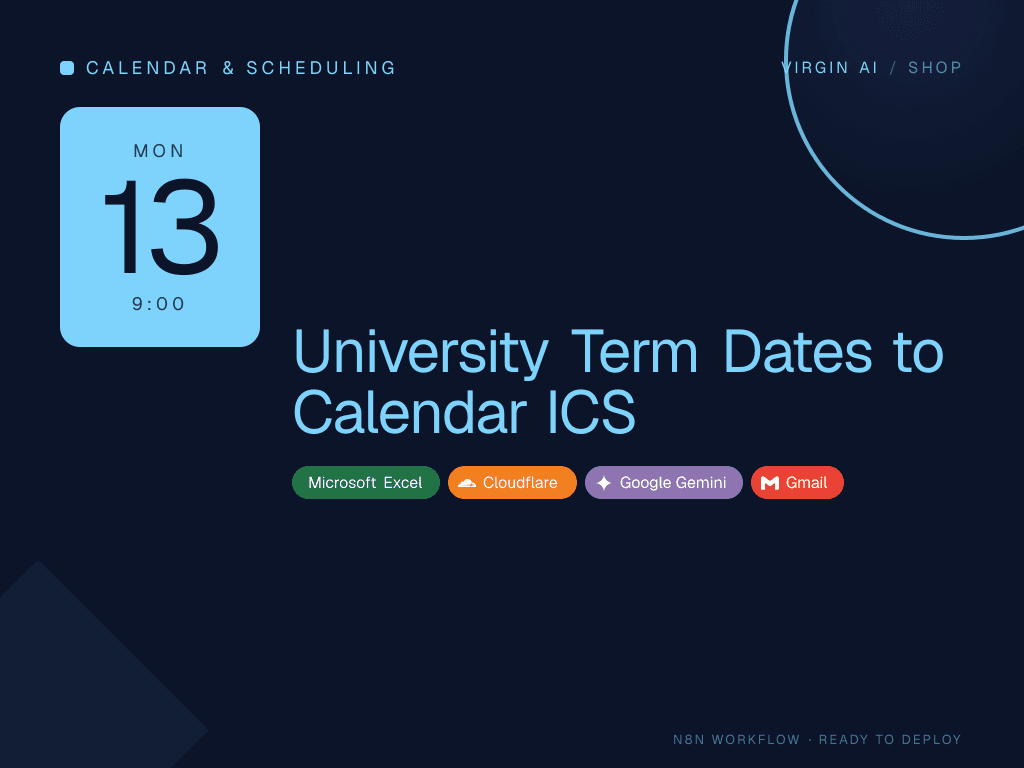 CALENDAR & SCHEDULING

VIRGIN AI / SHOP

MON
13
9:00

University Term Dates to Calendar ICS

Microsoft Excel
Cloudflare
Google Gemini
Gmail

N8N WORKFLOW · READY TO DEPLOY